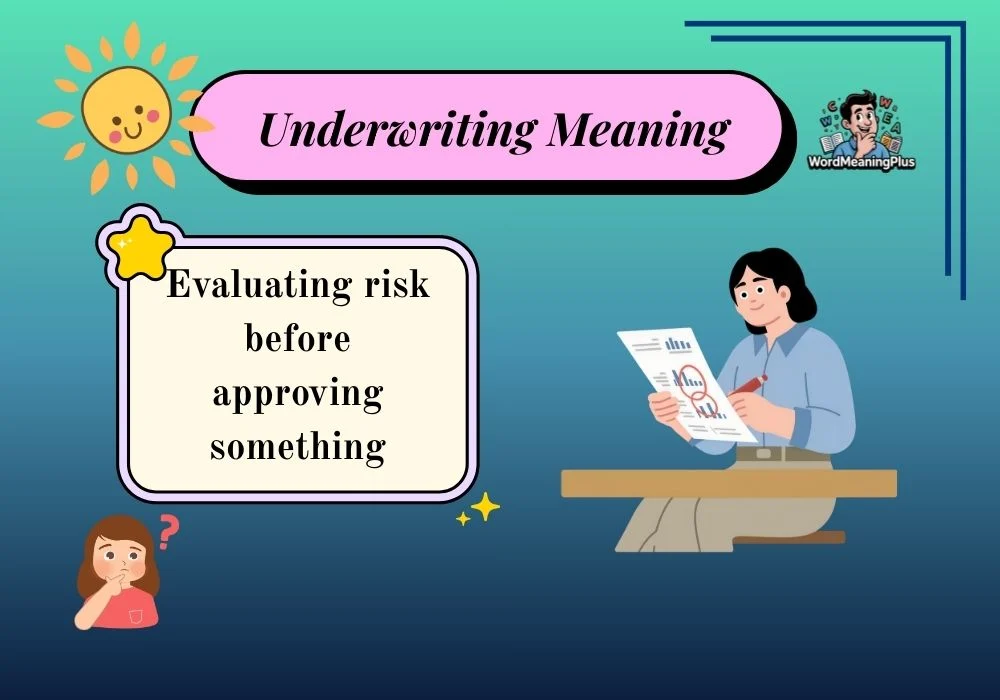 Underwriting Meaning

WordMeaningPlus

Evaluating risk before approving something